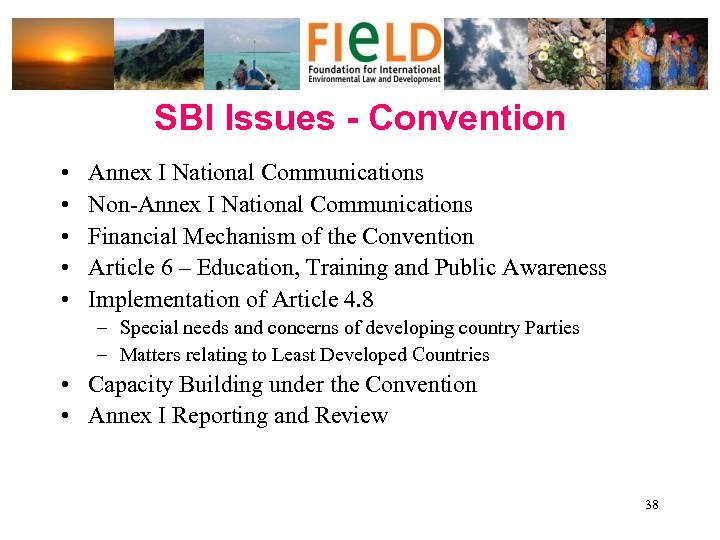 FIeLD
Foundation for International Environmental Law and Development

SBI Issues - Convention

• Annex I National Communications
• Non-Annex I National Communications
• Financial Mechanism of the Convention
• Article 6 – Education, Training and Public Awareness
• Implementation of Article 4.8
– Special needs and concerns of developing country Parties
– Matters relating to Least Developed Countries
• Capacity Building under the Convention
• Annex I Reporting and Review

38